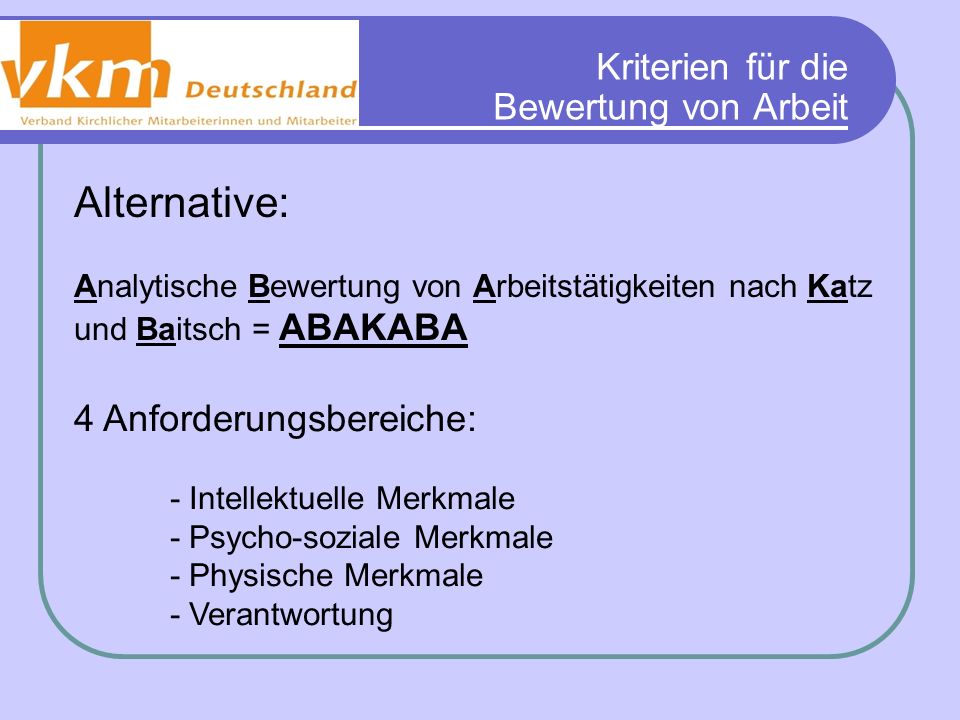 vkm Deutschland
Verband Kirchlicher Mitarbeiterinnen und Mitarbeiter

Kriterien für die Bewertung von Arbeit

Alternative:

Analytische Bewertung von Arbeitstätigkeiten nach Katz und Baitsch = ABAKABA

4 Anforderungsbereiche:

- Intellektuelle Merkmale
- Psycho-soziale Merkmale
- Physische Merkmale
- Verantwortung